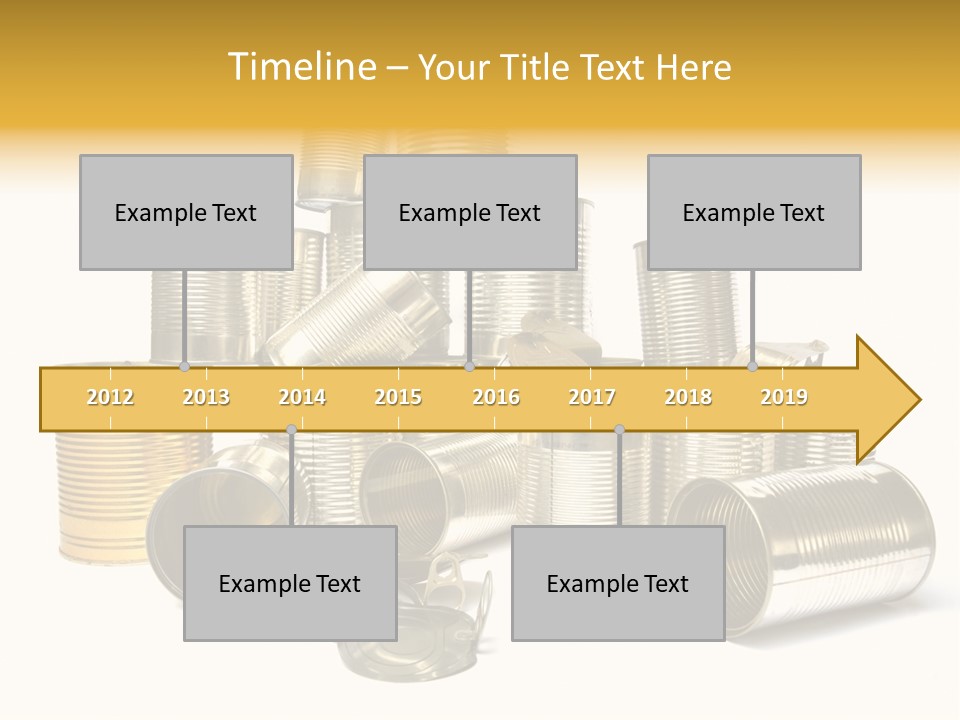 Timeline – Your Title Text Here

Example Text

Example Text

Example Text

2012 2013 2014 2015 2016 2017 2018 2019

Example Text

Example Text